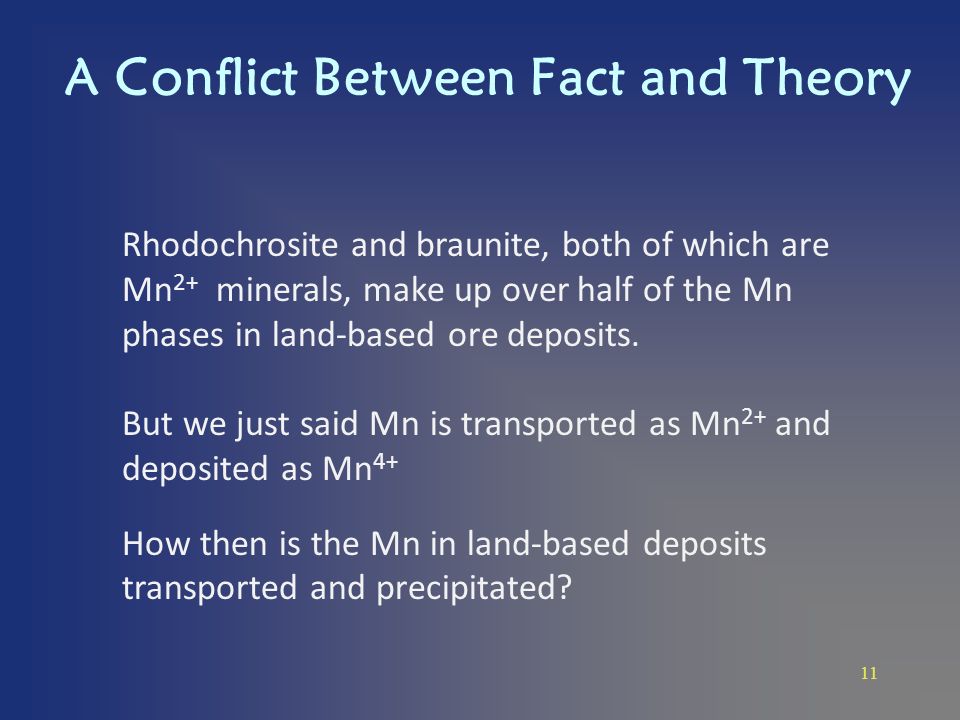 A Conflict Between Fact and Theory

Rhodochrosite and braunite, both of which are $Mn^{2+}$ minerals, make up over half of the Mn phases in land-based ore deposits.

But we just said Mn is transported as $Mn^{2+}$ and deposited as $Mn^{4+}$

How then is the Mn in land-based deposits transported and precipitated?

11